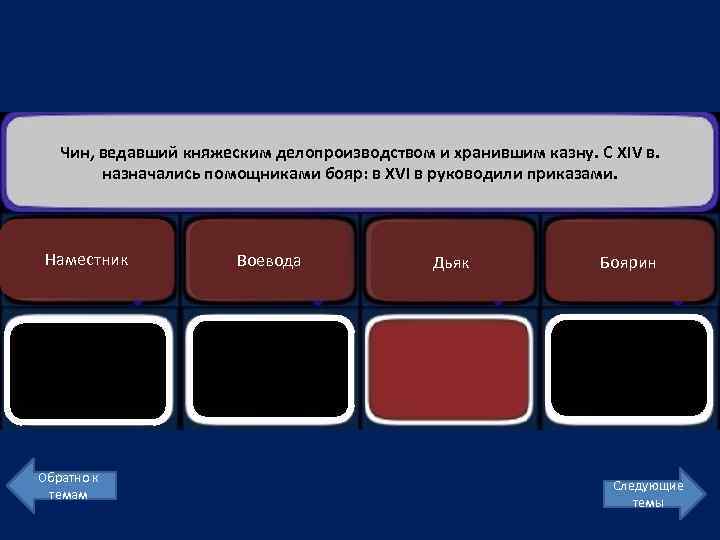 Чин, ведавший княжеским делопроизводством и хранившим казну. С XIV в. назначались помощниками бояр: в XVI в руководили приказами.

Наместник

Воевода

Дьяк

Боярин

Обратно к темам

Следующие темы